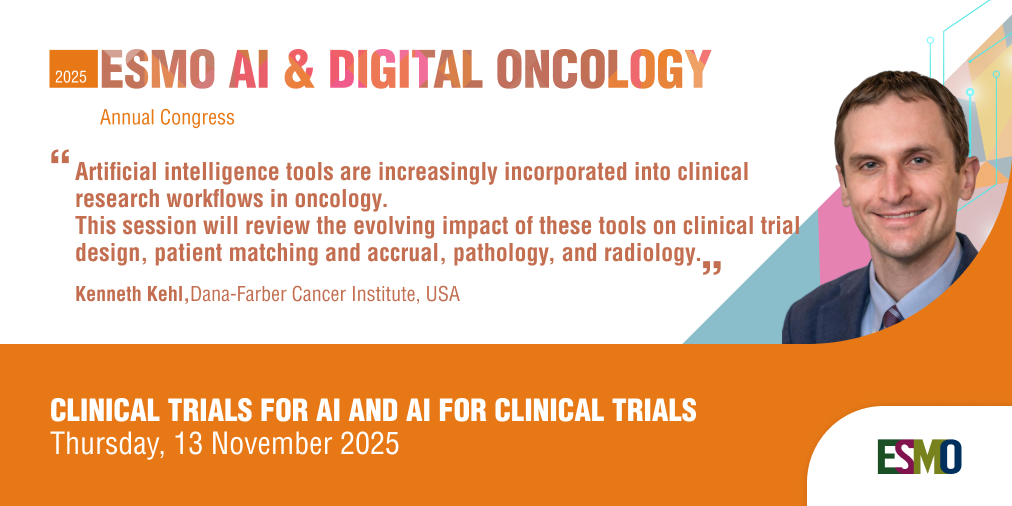 2025 ESMO AI & DIGITAL ONCOLOGY

Annual Congress

“Artificial intelligence tools are increasingly incorporated into clinical research workflows in oncology.
This session will review the evolving impact of these tools on clinical trial design, patient matching and accrual, pathology, and radiology.”

Kenneth Kehl, Dana-Farber Cancer Institute, USA

CLINICAL TRIALS FOR AI AND AI FOR CLINICAL TRIALS
Thursday, 13 November 2025

ESMO